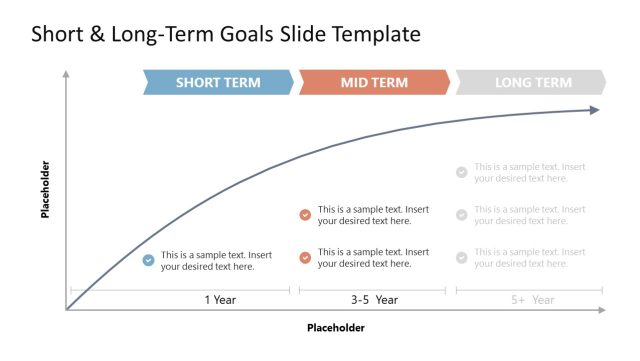 Short & Long-Term Goals Slide Template

SHORT TERM

MID TERM

LONG TERM

Placeholder

This is a sample text. Insert your desired text here.

This is a sample text. Insert your desired text here.

This is a sample text. Insert your desired text here.

This is a sample text. Insert your desired text here.

This is a sample text. Insert your desired text here.

This is a sample text. Insert your desired text here.

1 Year

3-5 Year

5+ Year

Placeholder